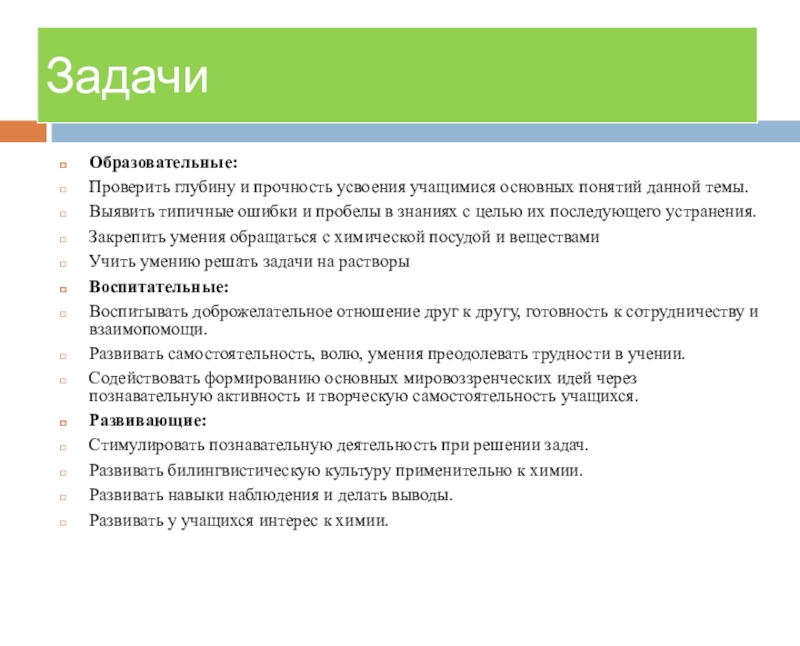 Задачи

Образовательные:

Проверить глубину и прочность усвоения учащимися основных понятий данной темы.

Выявить типичные ошибки и пробелы в знаниях с целью их последующего устранения.

Закрепить умения обращаться с химической посудой и веществами

Учить умению решать задачи на растворы

Воспитательные:

Воспитывать доброжелательное отношение друг к другу, готовность к сотрудничеству и взаимопомощи.

Развивать самостоятельность, волю, умения преодолевать трудности в учении.

Содействовать формированию основных мировоззренческих идей через познавательную активность и творческую самостоятельность учащихся.

Развивающие:

Стимулировать познавательную деятельность при решении задач.

Развивать билингвистическую культуру применительно к химии.

Развивать навыки наблюдения и делать выводы.

Развивать у учащихся интерес к химии.